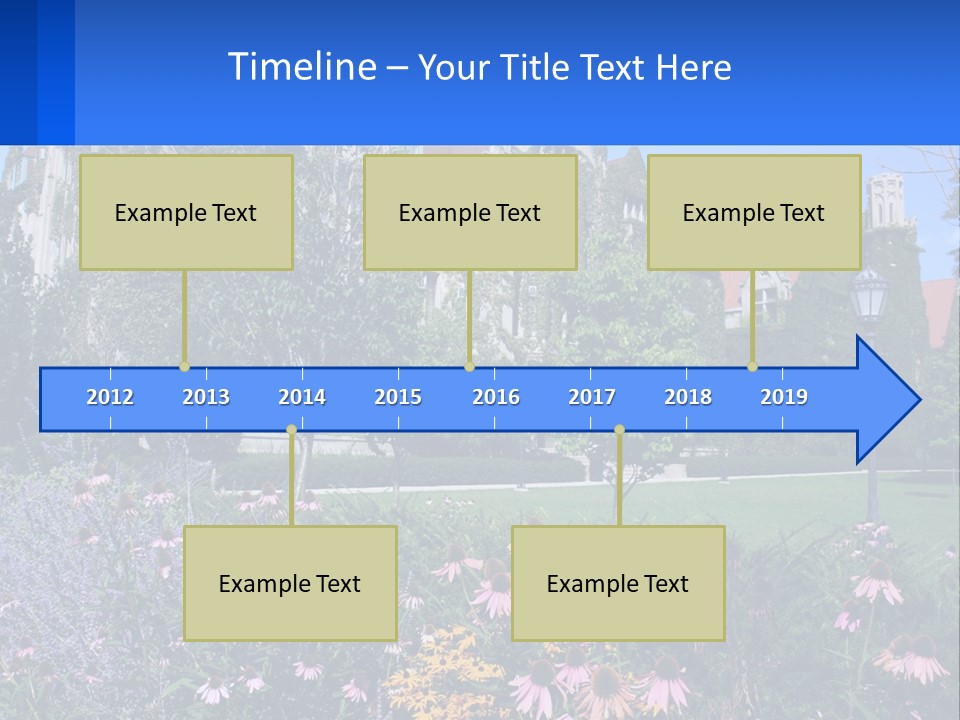 Timeline – Your Title Text Here

Example Text

Example Text

Example Text

2012 2013 2014 2015 2016 2017 2018 2019

Example Text

Example Text